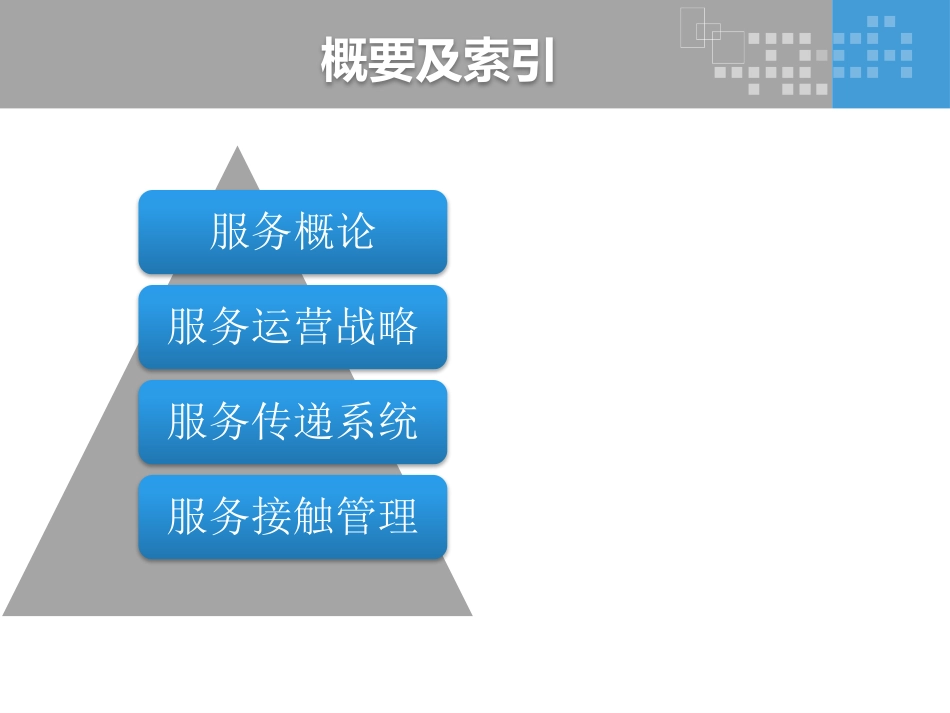 概要及索引

服务概论

服务运营战略

服务传递系统

服务接触管理